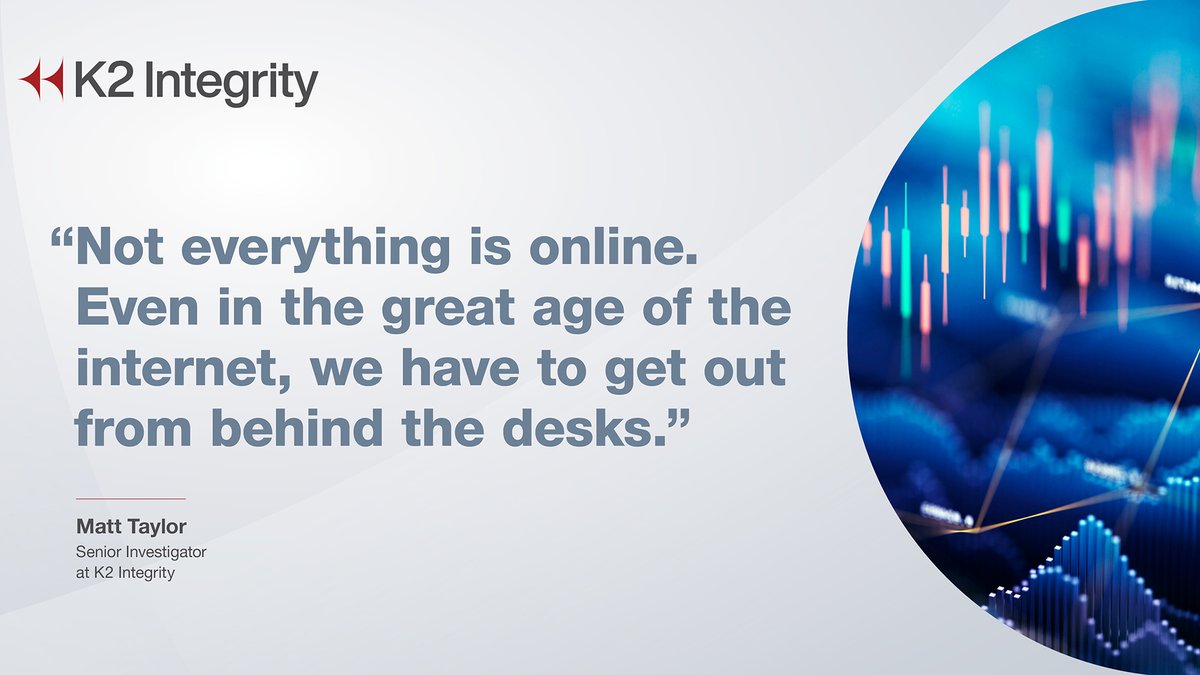 K2 Integrity

“Not everything is online. Even in the great age of the internet, we have to get out from behind the desks.”

Matt Taylor
Senior Investigator at K2 Integrity